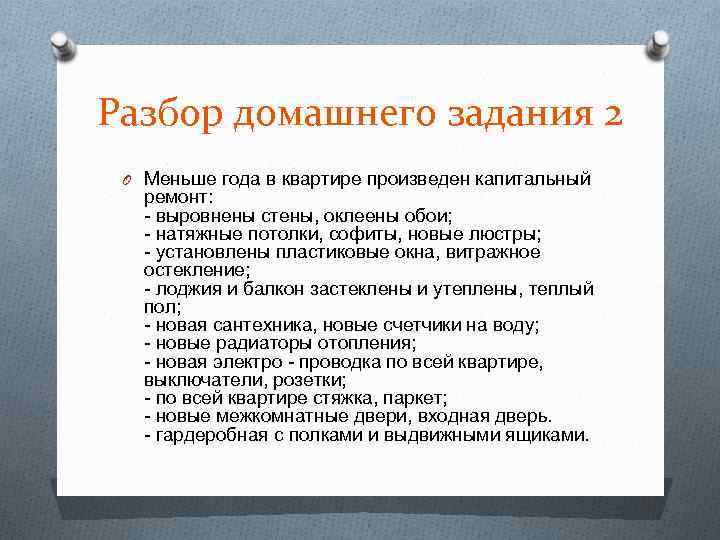 Разбор домашнего задания 2

Меньше года в квартире произведен капитальный ремонт:
- выровнены стены, оклеены обои;
- натяжные потолки, софиты, новые люстры;
- установлены пластиковые окна, витражное остекление;
- лоджия и балкон застеклены и утеплены, теплый пол;
- новая сантехника, новые счетчики на воду;
- новые радиаторы отопления;
- новая электро - проводка по всей квартире, выключатели, розетки;
- по всей квартире стяжка, паркет;
- новые межкомнатные двери, входная дверь.
- гардеробная с полками и выдвижными ящиками.